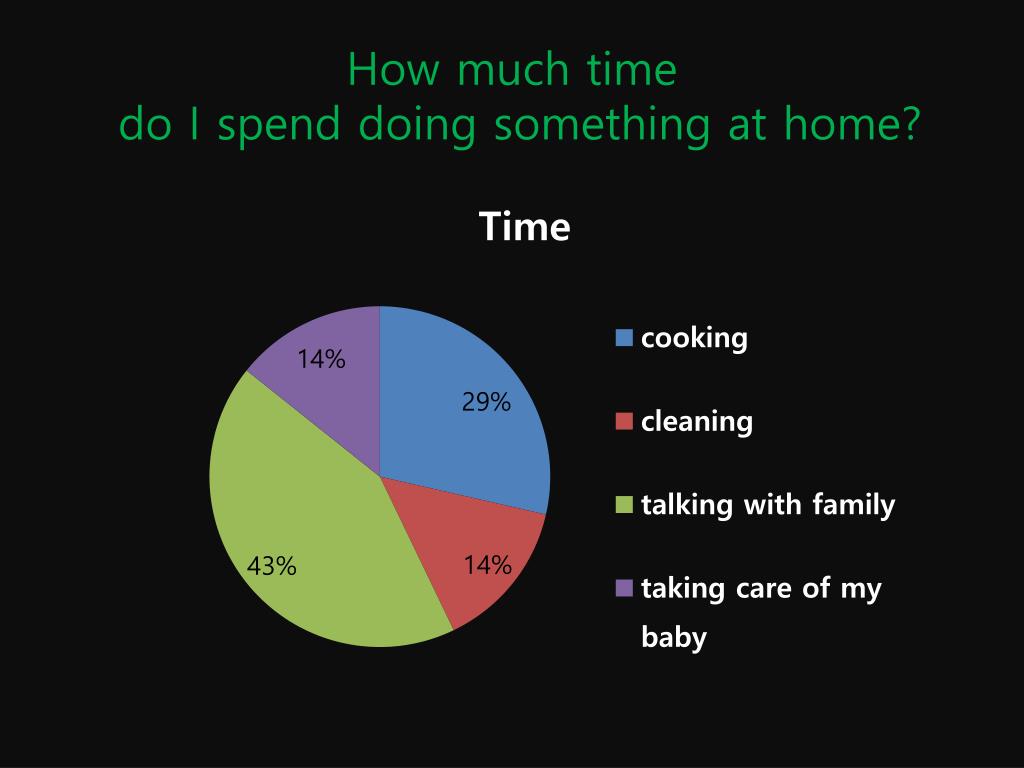 How much time
do I spend doing something at home?

Time

14%
29%
43%
14%

cooking
cleaning
talking with family
taking care of my baby